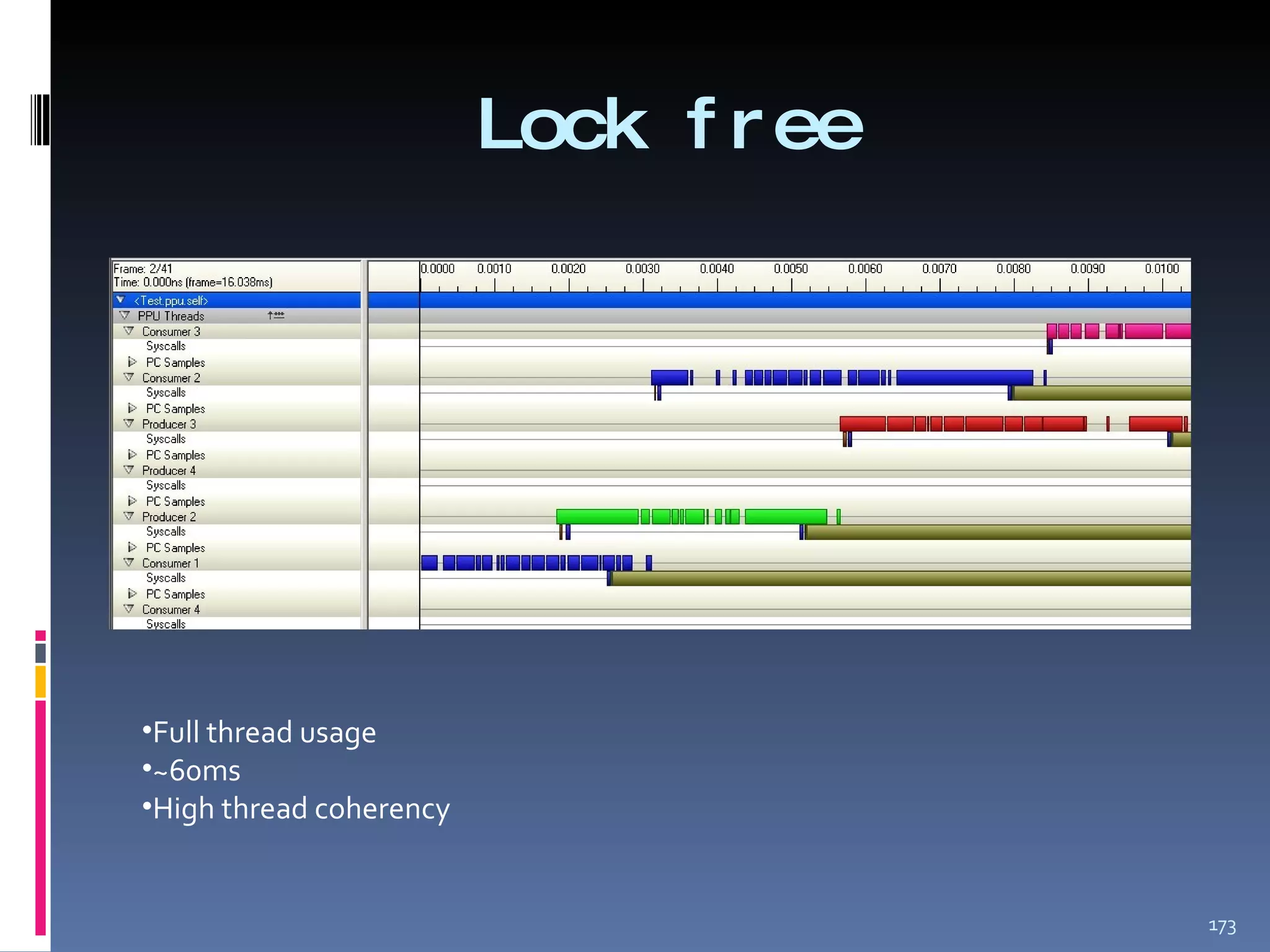 Lock free

Frame: 2/41
Time: 0.000ns (frame=16.038ms)

0.0000 0.0010 0.0020 0.0030 0.0040 0.0050 0.0060 0.0070 0.0080 0.0090 0.0100

<Test.ppu.self>
PPU Threads
Consumer 3
Syscalls
PC Samples
Consumer 2
Syscalls
PC Samples
Producer 3
Syscalls
PC Samples
Producer 4
Syscalls
PC Samples
Producer 2
Syscalls
PC Samples
Consumer 1
Syscalls
PC Samples
Consumer 4
Syscalls

•Full thread usage
•~60ms
•High thread coherency

173